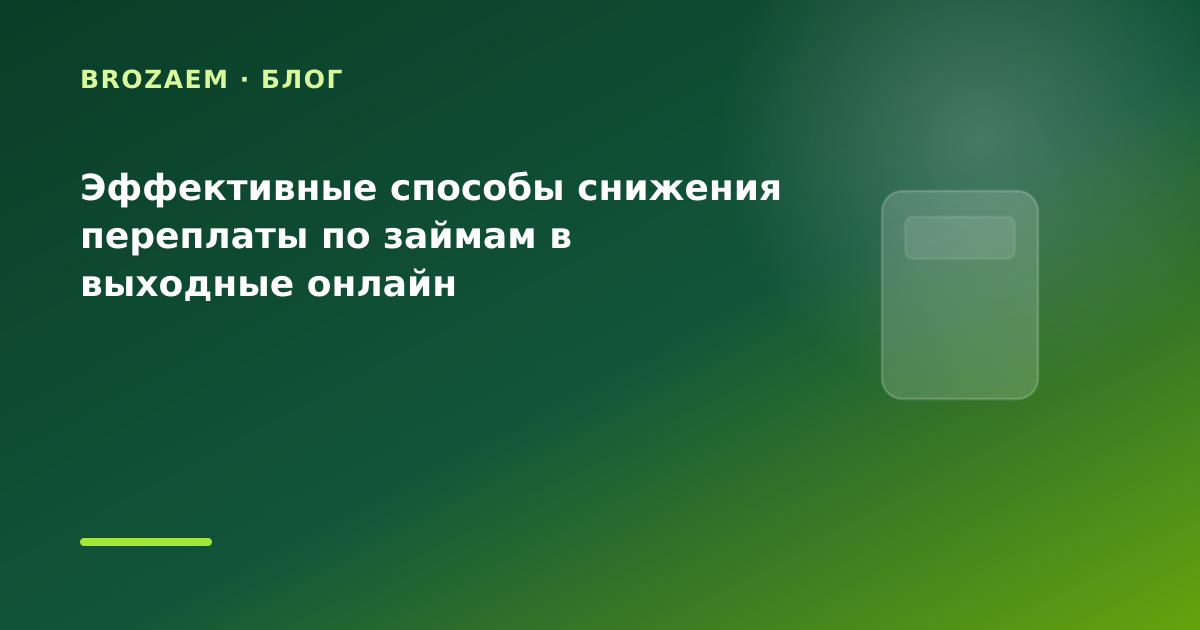 BROZAEM · БЛОГ

Эффективные способы снижения переплаты по займам в выходные онлайн